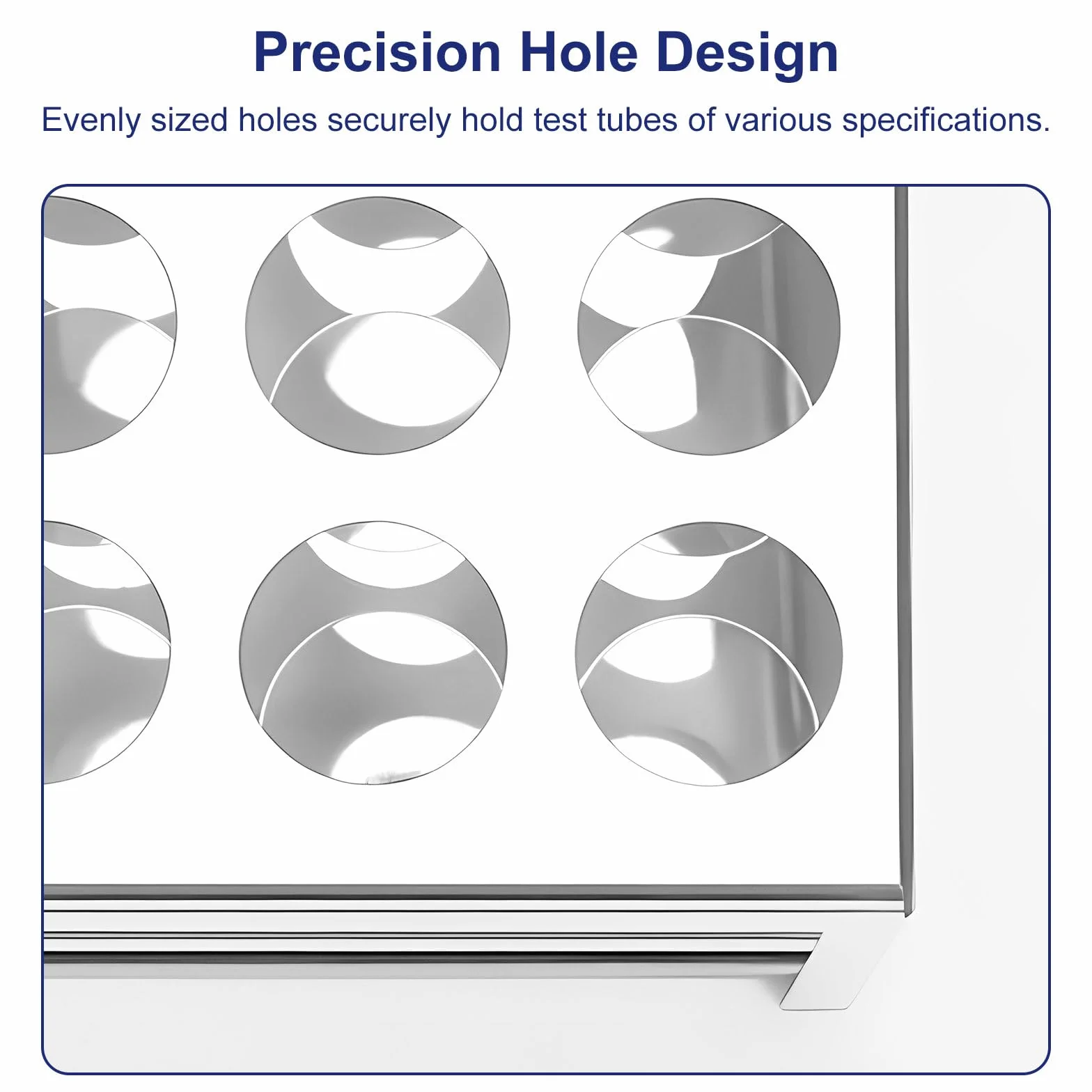 Precision Hole Design

Evenly sized holes securely hold test tubes of various specifications.